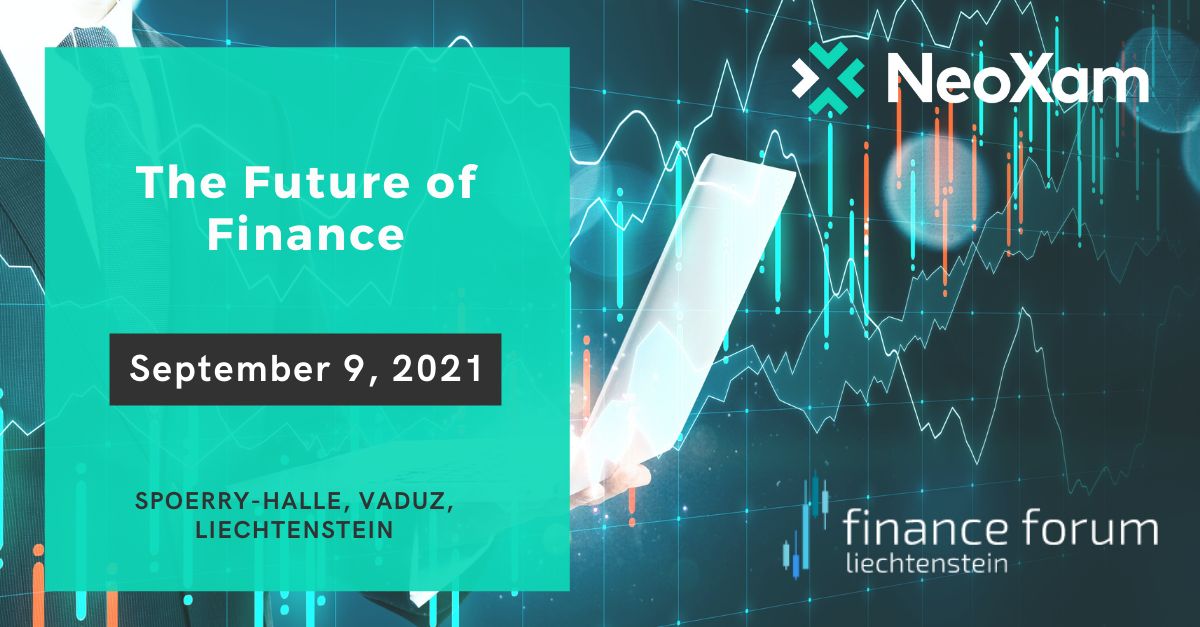 NeoXam

The Future of Finance

September 9, 2021

SPOERRY-HALLE, VADUZ, LIECHTENSTEIN

finance forum
liechtenstein